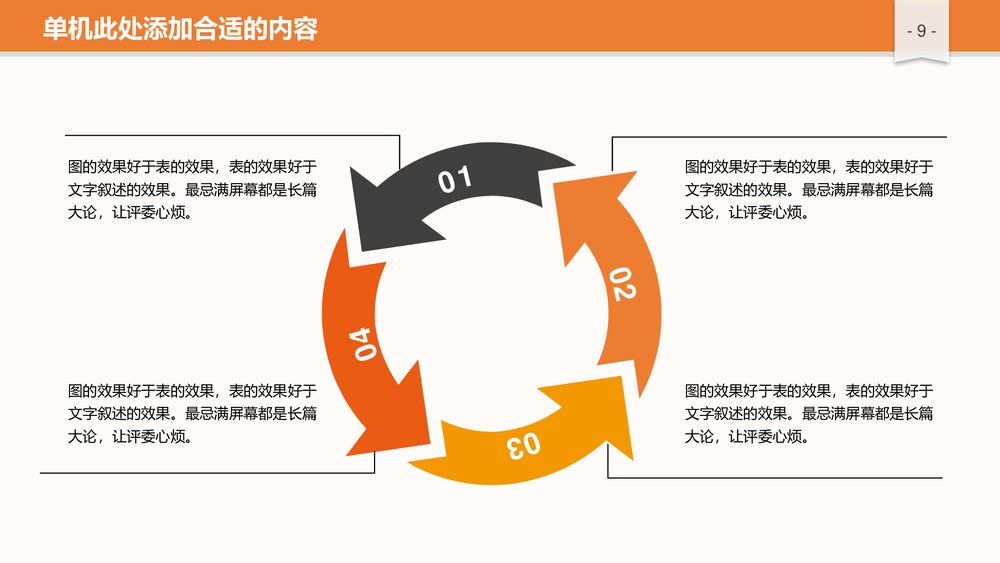 单机此处添加合适的内容

- 9 -

图的效果好于表的效果，表的效果好于文字叙述的效果。最忌满屏幕都是长篇大论，让评委心烦。

01

图的效果好于表的效果，表的效果好于文字叙述的效果。最忌满屏幕都是长篇大论，让评委心烦。

02

04

图的效果好于表的效果，表的效果好于文字叙述的效果。最忌满屏幕都是长篇大论，让评委心烦。

03

图的效果好于表的效果，表的效果好于文字叙述的效果。最忌满屏幕都是长篇大论，让评委心烦。